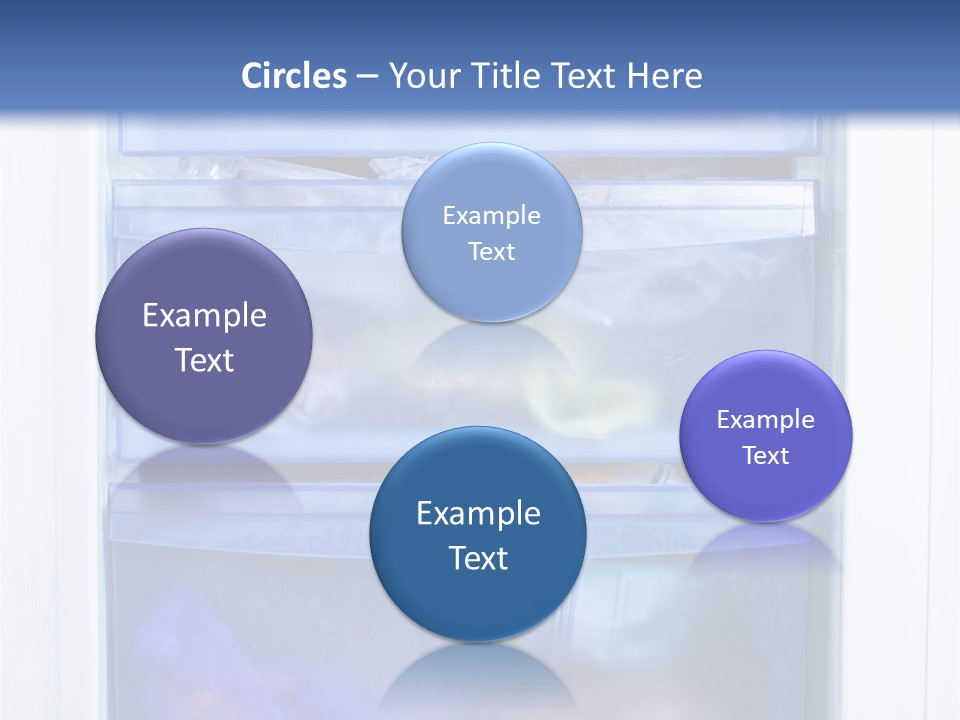 Circles – Your Title Text Here

Example Text

Example Text

Example Text

Example Text